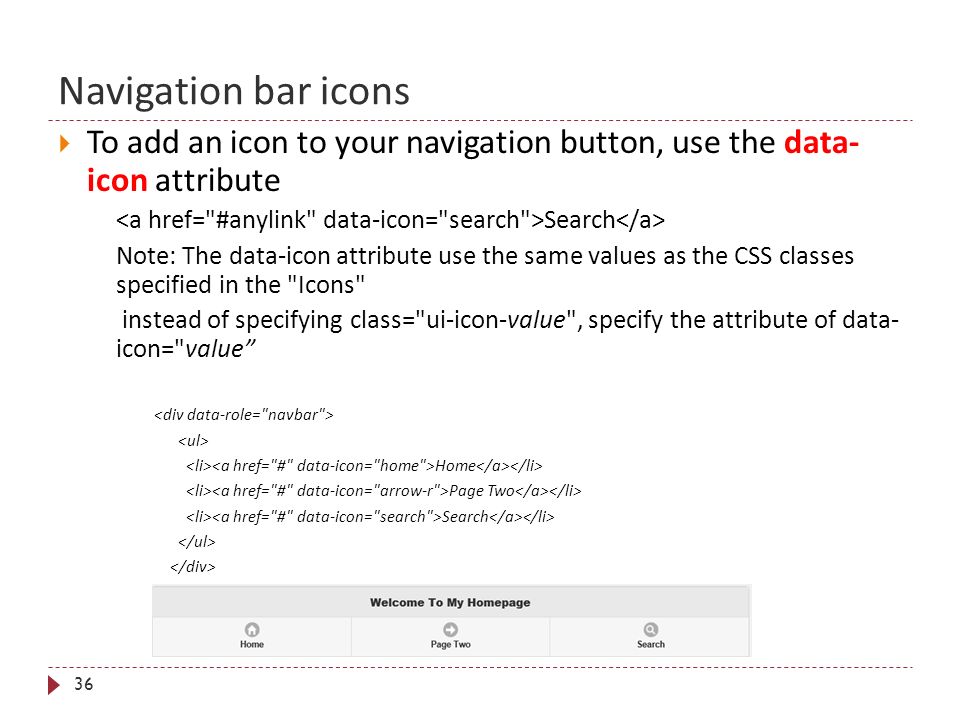 Navigation bar icons

To add an icon to your navigation button, use the data-icon attribute

<a href="#anylink" data-icon="search">Search</a>

Note: The data-icon attribute use the same values as the CSS classes specified in the "Icons"

instead of specifying class="ui-icon-value", specify the attribute of data-icon="value”

<div data-role="navbar">
<ul>
<li><a href="#" data-icon="home">Home</a></li>
<li><a href="#" data-icon="arrow-r">Page Two</a></li>
<li><a href="#" data-icon="search">Search</a></li>
</ul>
</div>

Welcome To My Homepage

Home

Page Two

Search

36